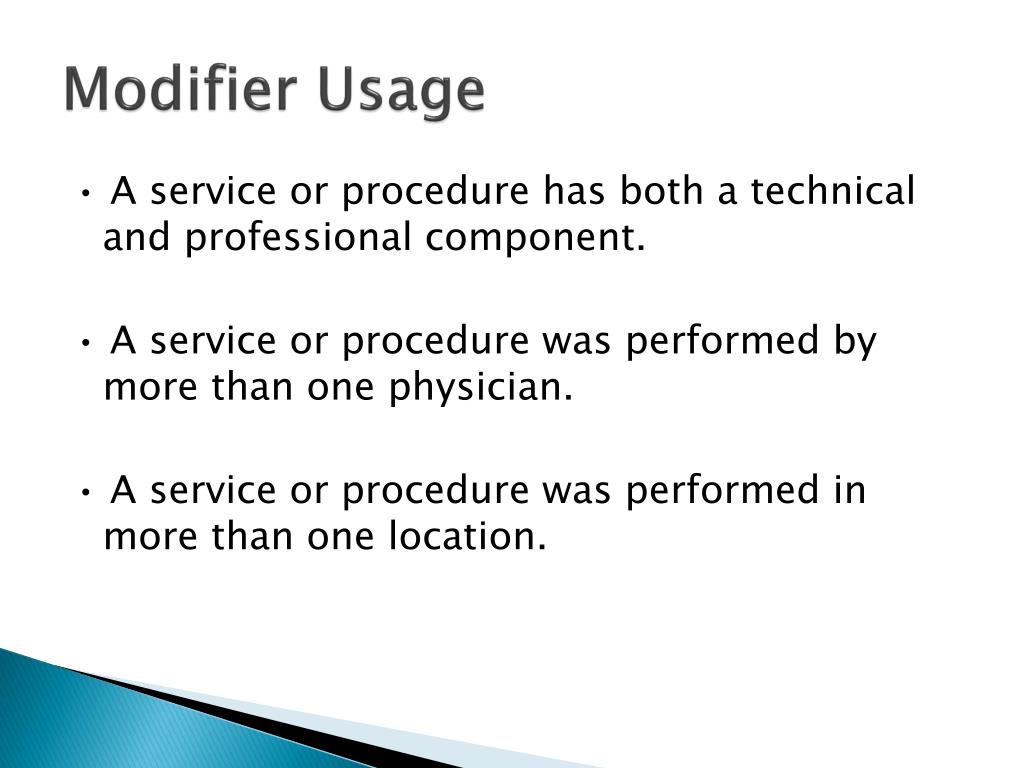 Modifier Usage

• A service or procedure has both a technical and professional component.

• A service or procedure was performed by more than one physician.

• A service or procedure was performed in more than one location.